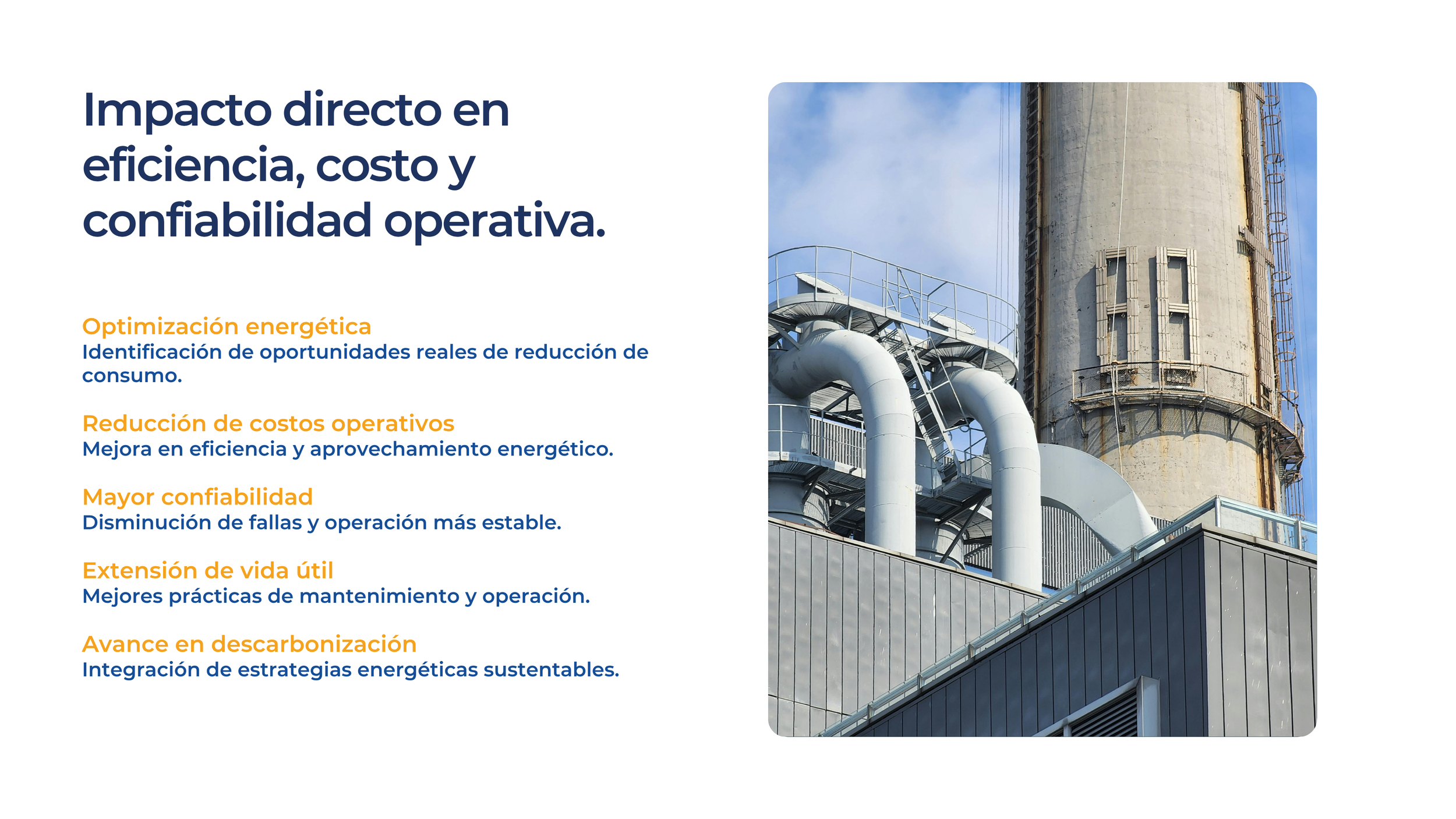 Impacto directo en eficiencia, costo y confiabilidad operativa.

Optimización energética
Identificación de oportunidades reales de reducción de consumo.

Reducción de costos operativos
Mejora en eficiencia y aprovechamiento energético.

Mayor confiabilidad
Disminución de fallas y operación más estable.

Extensión de vida útil
Mejores prácticas de mantenimiento y operación.

Avance en descarbonización
Integración de estrategias energéticas sustentables.